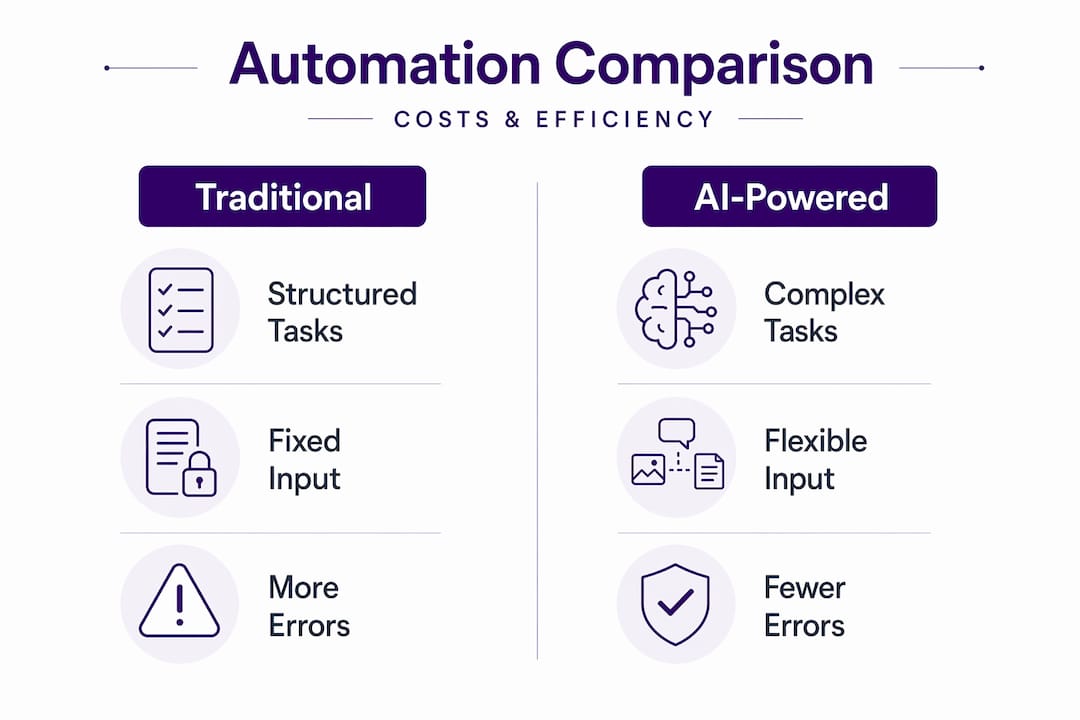 Automation Comparison

COSTS & EFFICIENCY

Traditional

Structured Tasks

Fixed Input

More Errors

AI-Powered

Complex Tasks

Flexible Input

Fewer Errors